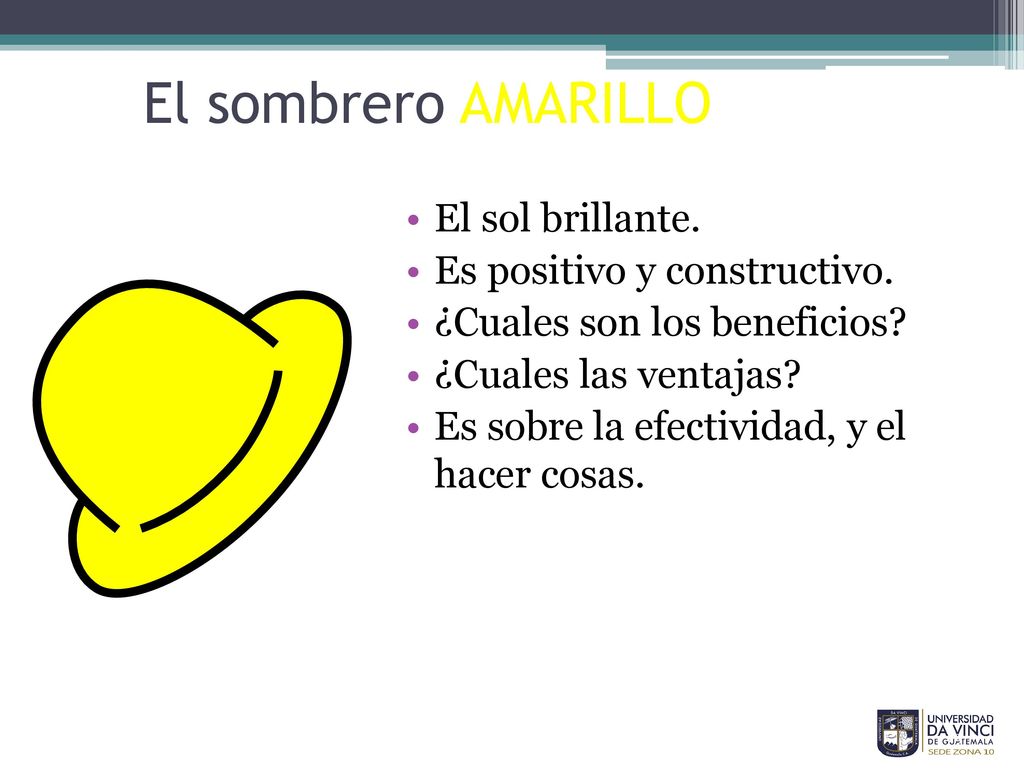 El sombrero AMARILLO

• El sol brillante.
• Es positivo y constructivo.
• ¿Cuales son los beneficios?
• ¿Cuales las ventajas?
• Es sobre la efectividad, y el hacer cosas.

UNIVERSIDAD
DA VINCI
DE GUATEMALA
SEDE ZONA 10